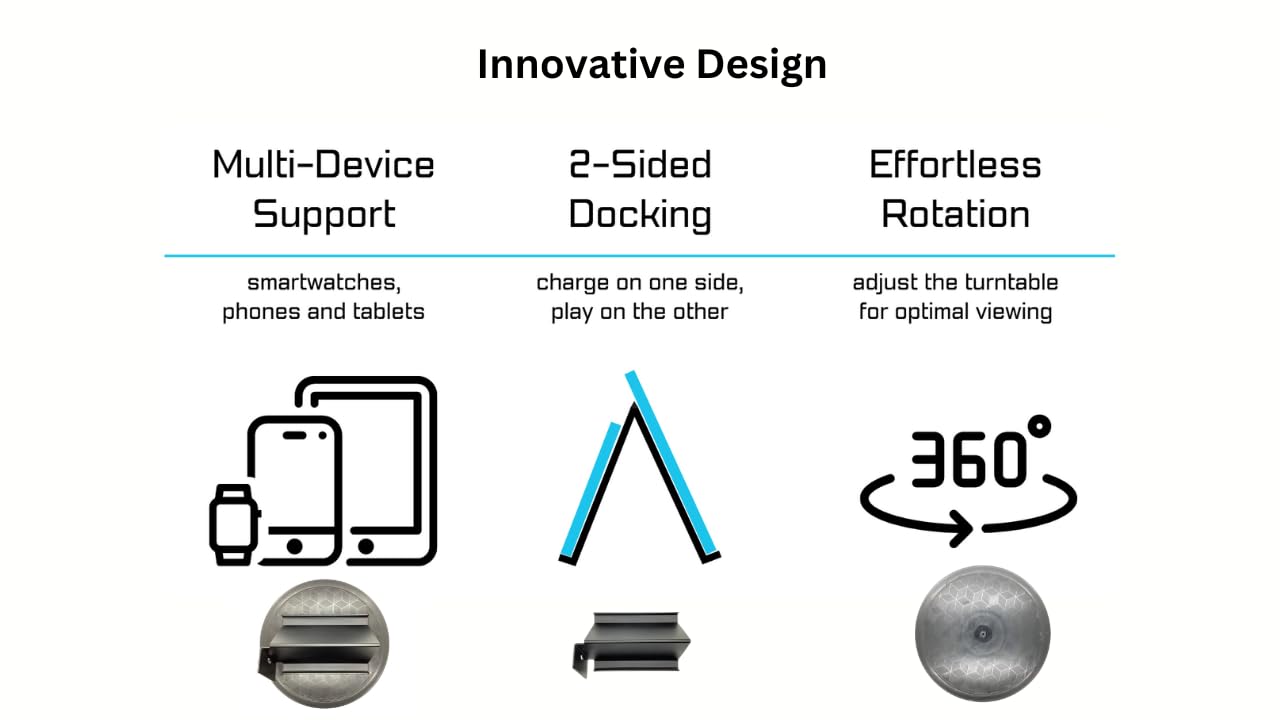 Innovative Design

Multi-Device Support

smartwatches, phones and tablets

2-Sided Docking

charge on one side, play on the other

Effortless Rotation

adjust the turntable for optimal viewing

360°